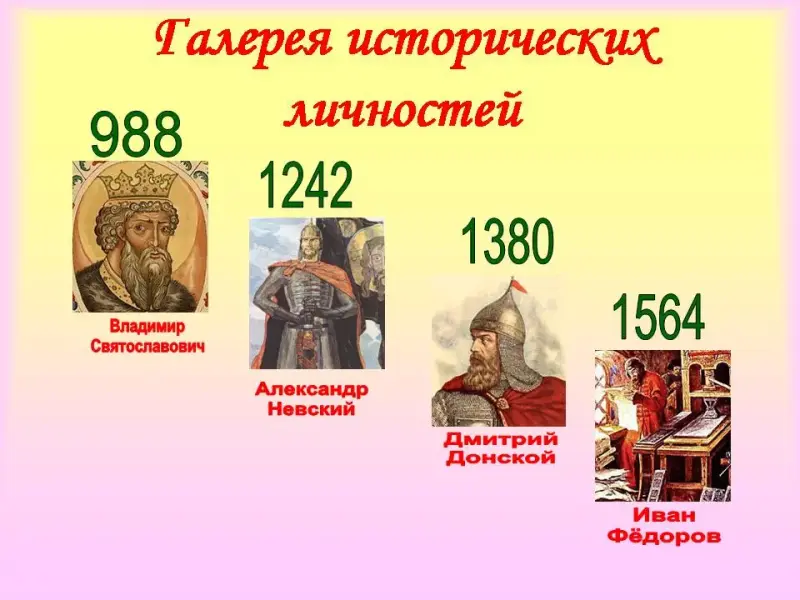 Галерея исторических личностей

988

Владимир Святославович

1242

Александр Невский

1380

Дмитрий Донской

1564

Иван Фёдоров